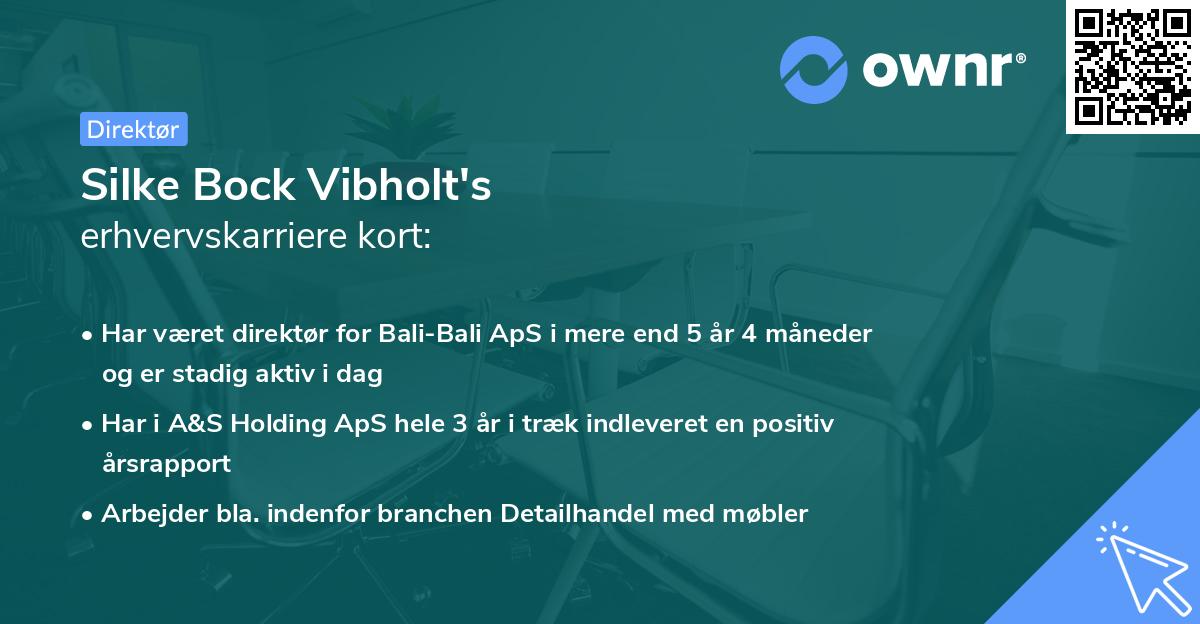 ownr®

Direktør

Silke Bock Vibholt's
erhvervskarriere kort:

• Har været direktør for Bali-Bali ApS i mere end 5 år 4 måneder og er stadig aktiv i dag

• Har i A&S Holding ApS hele 3 år i træk indleveret en positiv årsrapport

• Arbejder bla. indenfor branchen Detailhandel med møbler